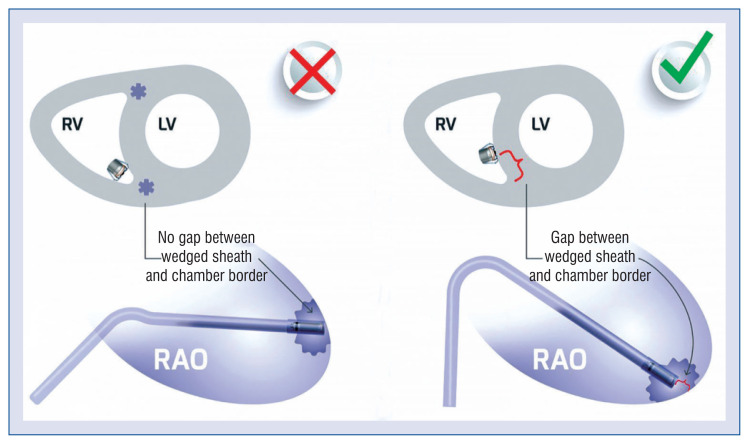 RV

LV

No gap between wedged sheath and chamber border

RAO

RV

LV

Gap between wedged sheath and chamber border

RAO